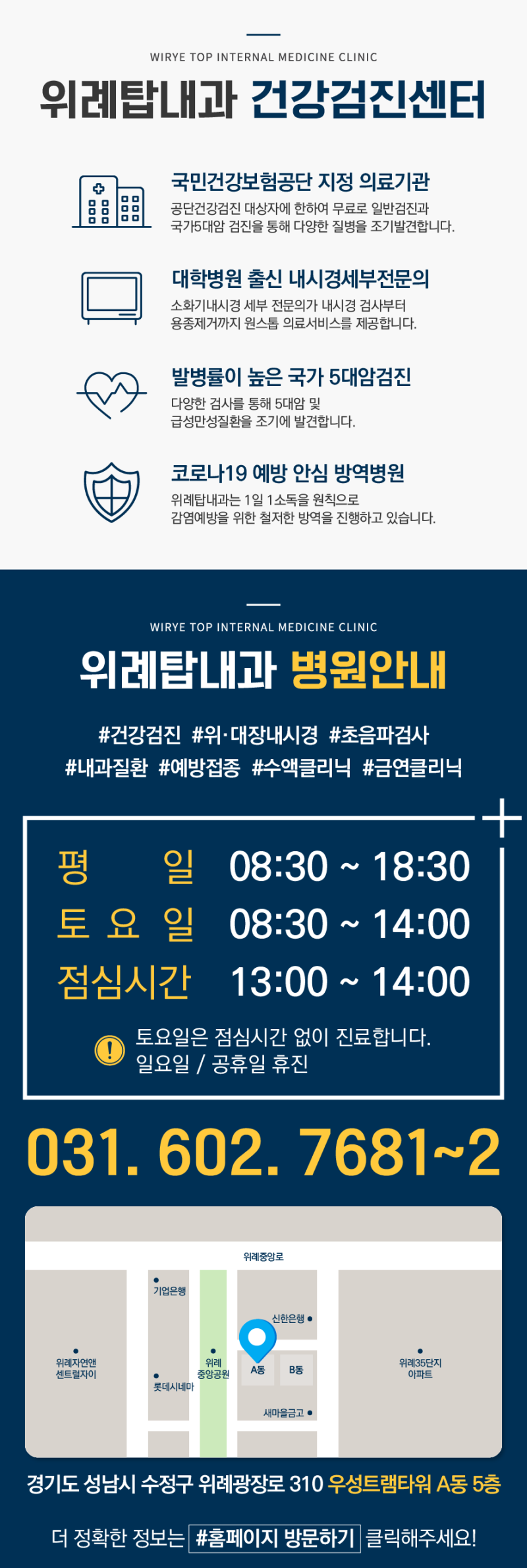 WIRYE TOP INTERNAL MEDICINE CLINIC

위례탑내과 건강검진센터

국민건강보험공단 지정 의료기관

공단건강검진 대상자에 한하여 무료로 일반검진과 국가5대암 검진을 통해 다양한 질병을 조기발견합니다.

대학병원 출신 내시경세부전문의

소화기내시경 세부 전문의가 내시경 검사부터 용종제거까지 원스톱 의료서비스를 제공합니다.

발병률이 높은 국가 5대암검진

다양한 검사를 통해 5대암 및 급성만성질환을 조기에 발견합니다.

코로나19 예방 안심 방역병원

위례탑내과는 1일 1소독을 원칙으로 감염예방을 위한 철저한 방역을 진행하고 있습니다.

WIRYE TOP INTERNAL MEDICINE CLINIC

위례탑내과 병원안내

#건강검진 #위·대장내시경 #초음파검사
#내과질환 #예방접종 #수액클리닉 #금연클리닉

평 일 08:30 ~ 18:30
토 요 일 08:30 ~ 14:00
점심시간 13:00 ~ 14:00

토요일은 점심시간 없이 진료합니다.
일요일 / 공휴일 휴진

031. 602. 7681~2

위례중앙로
기업은행
신한은행
위례자연앤 센트럴자이
위례 중앙공원
A동
B동
위례35단지 아파트
롯데시네마
새마을금고

경기도 성남시 수정구 위례광장로 310 우성트램타워 A동 5층

더 정확한 정보는 #홈페이지 방문하기 클릭해주세요!